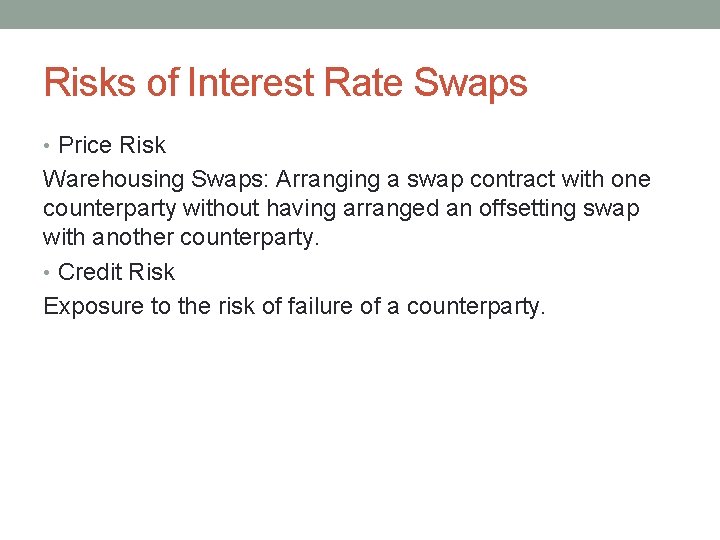 Risks of Interest Rate Swaps

• Price Risk

Warehousing Swaps: Arranging a swap contract with one counterparty without having arranged an offsetting swap with another counterparty.

• Credit Risk

Exposure to the risk of failure of a counterparty.